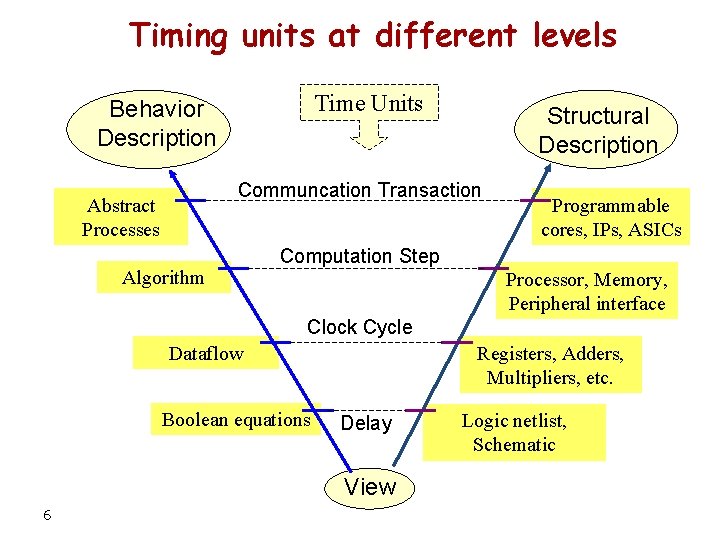 Timing units at different levels

Behavior Description

Time Units

Structural Description

Communcation Transaction

Abstract Processes

Programmable cores, IPs, ASICs

Computation Step

Algorithm

Processor, Memory, Peripheral interface

Clock Cycle

Dataflow

Registers, Adders, Multipliers, etc.

Boolean equations

Delay

Logic netlist, Schematic

View

6